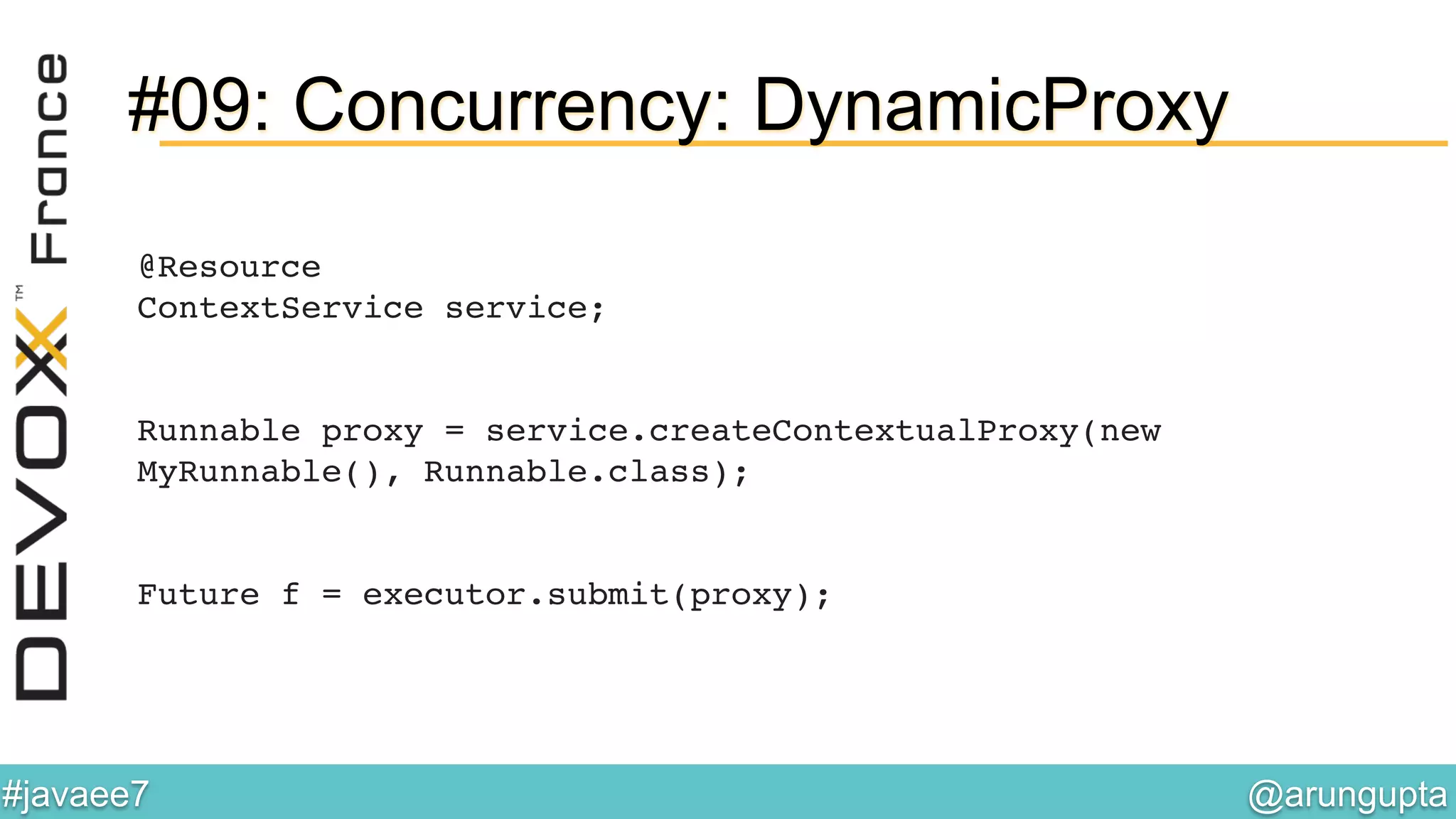 DEVOXX™ France

#09: Concurrency: DynamicProxy

@Resource
ContextService service;

Runnable proxy = service.createContextualProxy(new MyRunnable(), Runnable.class);

Future f = executor.submit(proxy);

#javaee7

@arungupta